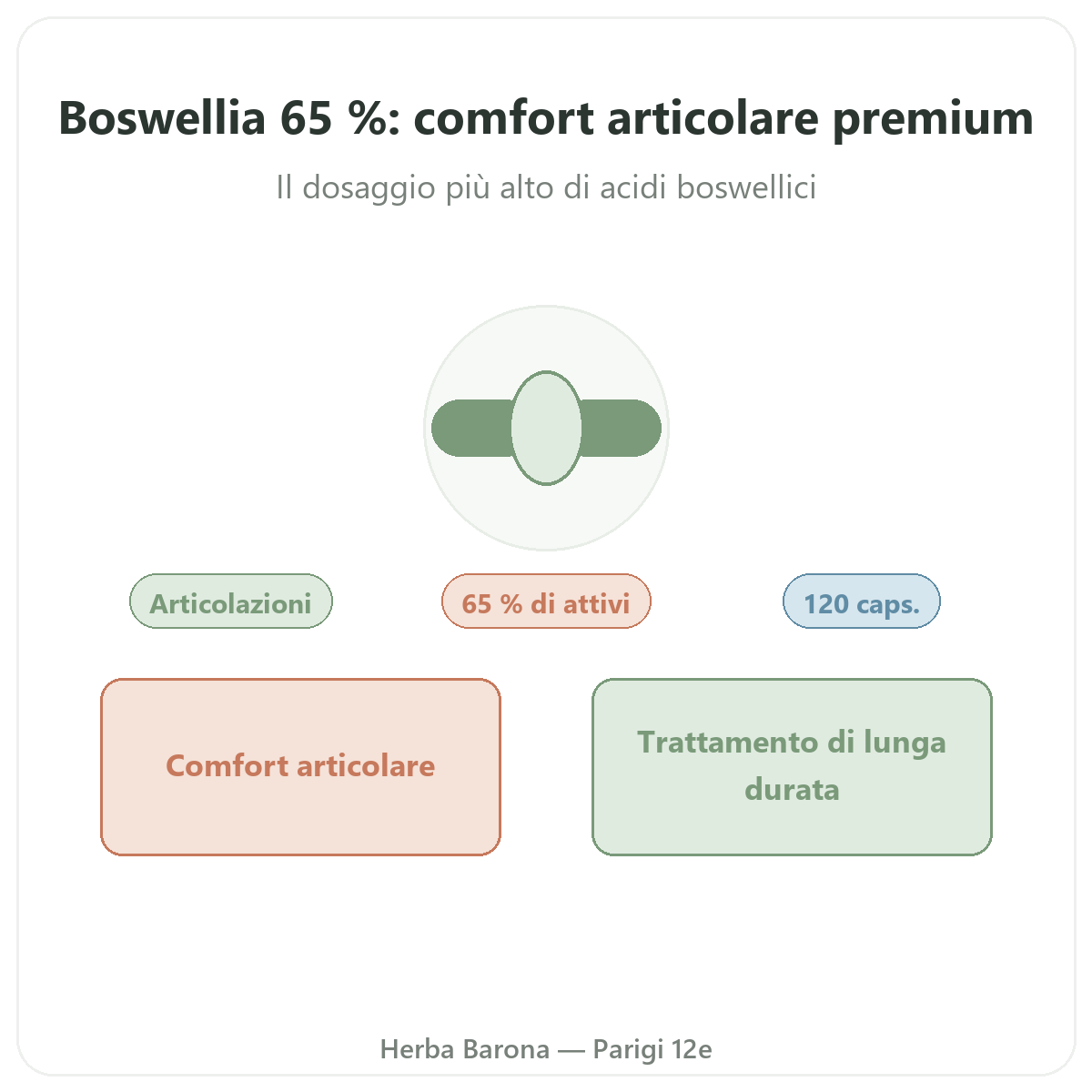 Boswellia 65 %: comfort articolare premium

Il dosaggio più alto di acidi boswellici

Articolazioni

65 % di attivi

120 caps.

Comfort articolare

Trattamento di lunga durata

Herba Barona — Parigi 12e